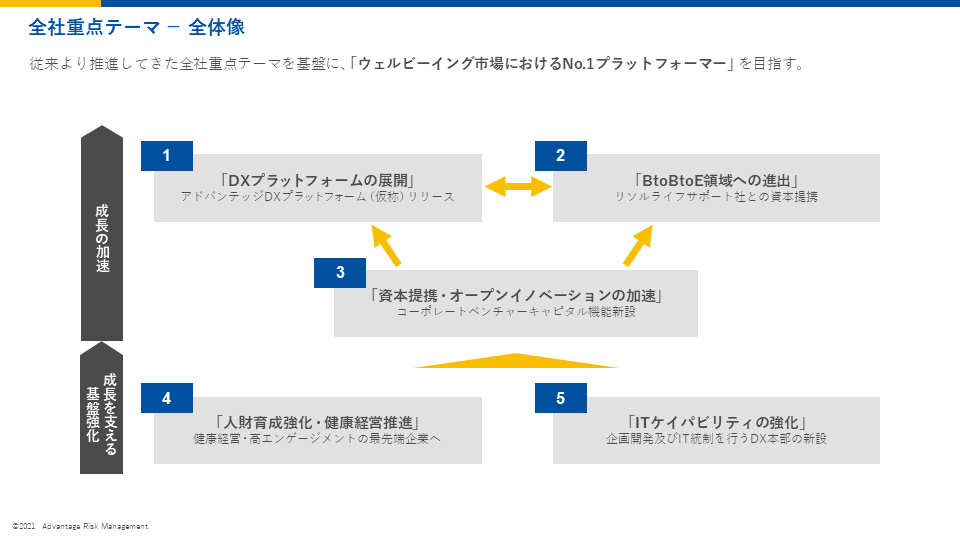 全社重点テーマ － 全体像

従来より推進してきた全社重点テーマを基盤に、「ウェルビーイング市場におけるNo.1プラットフォーマー」を目指す。

成長の加速

1
「DXプラットフォームの展開」
アドバンテッジDXプラットフォーム（仮称）リリース

2
「BtoBtoE領域への進出」
リソルライフサポート社との資本提携

3
「資本提携・オープンイノベーションの加速」
コーポレートベンチャーキャピタル機能新設

成長を支える基盤強化

4
「人財育成強化・健康経営推進」
健康経営・高エンゲージメントの最先端企業へ

5
「ITケイパビリティの強化」
企画開発及びIT統制を行うDX本部の新設

©2021 Advantage Risk Management